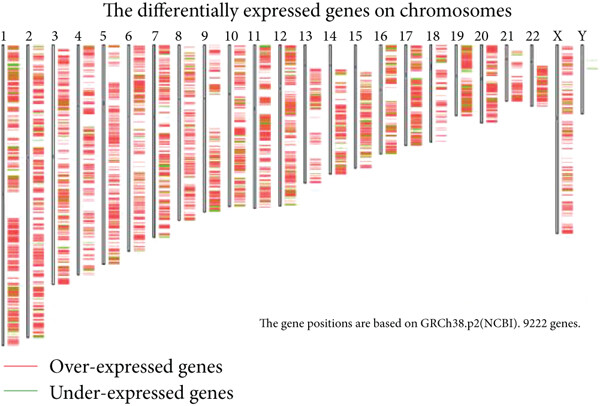 The differentially expressed genes on chromosomes

1 2 3 4 5 6 7 8 9 10 11 12 13 14 15 16 17 18 19 20 21 22 X Y

The gene positions are based on GRCh38.p2(NCBI). 9222 genes.

Over-expressed genes

Under-expressed genes